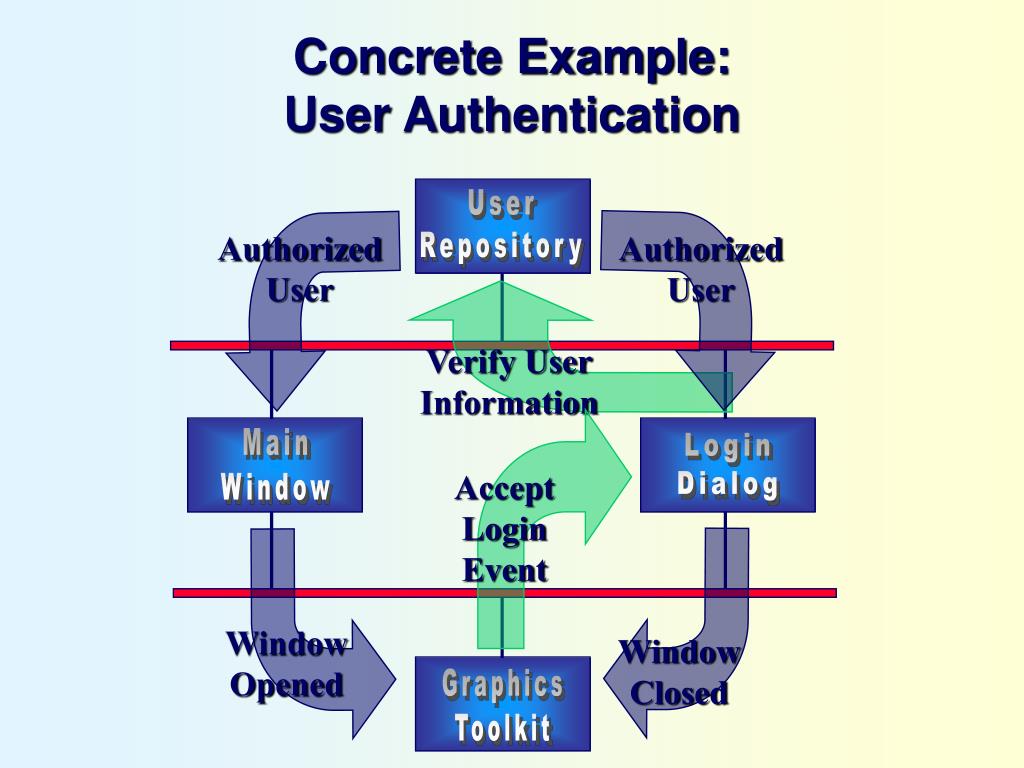 Concrete Example:
User Authentication

User Repository

Authorized User

Authorized User

Verify User Information

Main Window

Login Dialog

Accept Login Event

Window Opened

Window Closed

Graphics Toolkit